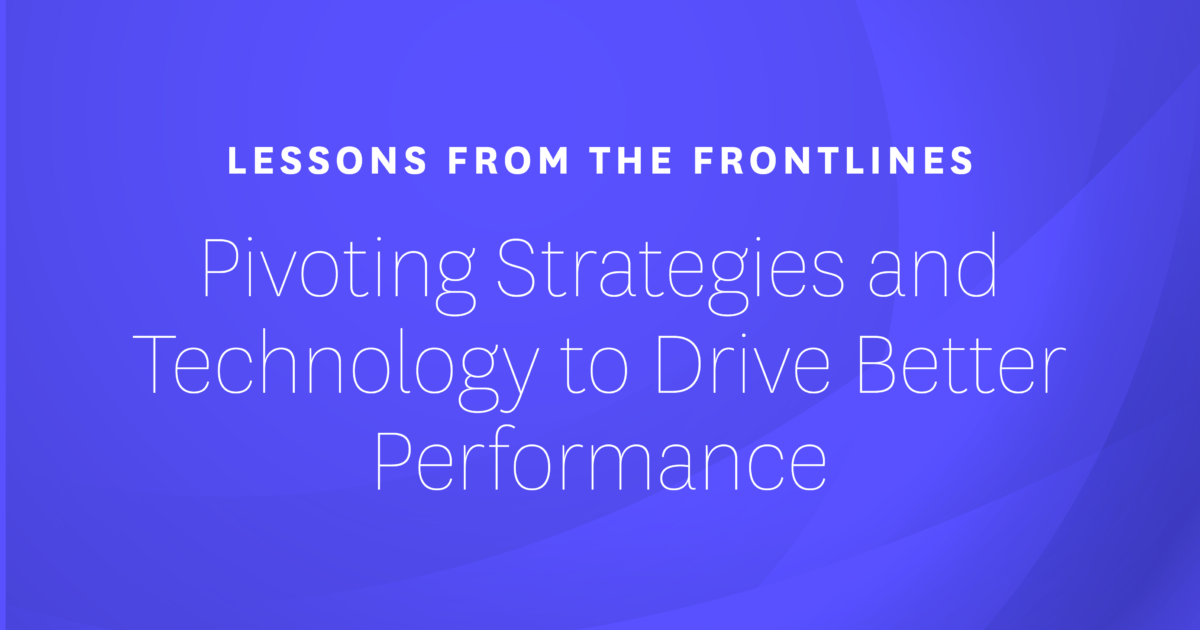 LESSONS FROM THE FRONTLINES

Pivoting Strategies and Technology to Drive Better Performance